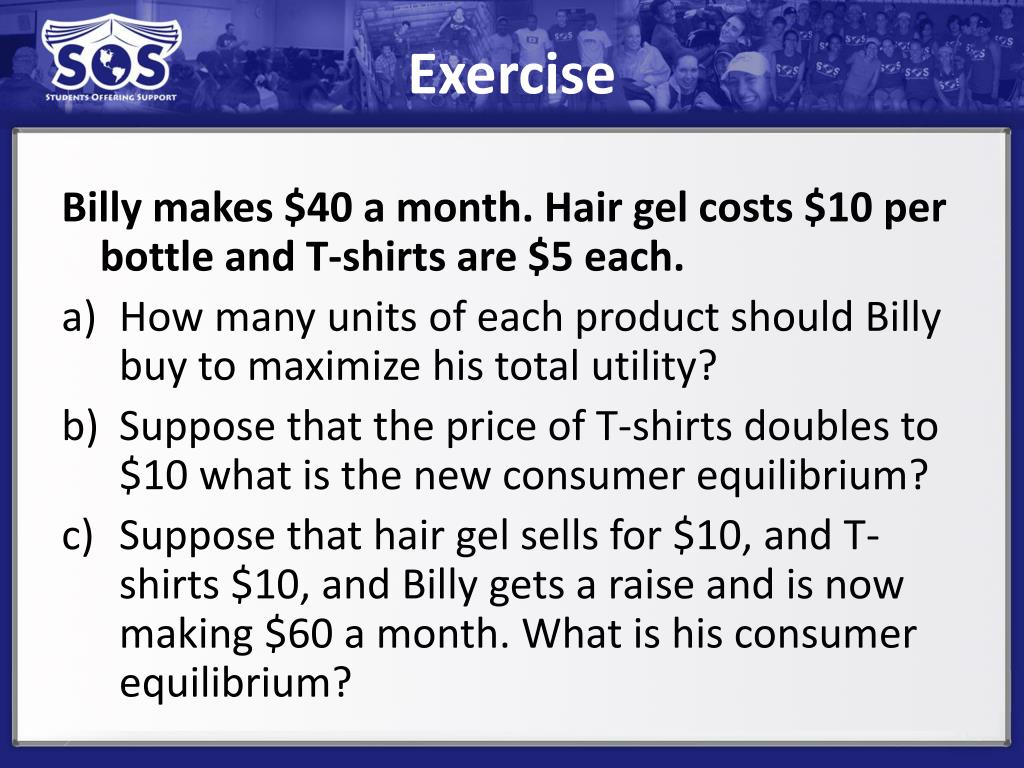 SOS
STUDENTS OFFERING SUPPORT

Exercise

Billy makes \$40 a month. Hair gel costs \$10 per bottle and T-shirts are \$5 each.

a) How many units of each product should Billy buy to maximize his total utility?

b) Suppose that the price of T-shirts doubles to \$10 what is the new consumer equilibrium?

c) Suppose that hair gel sells for \$10, and T-shirts \$10, and Billy gets a raise and is now making \$60 a month. What is his consumer equilibrium?